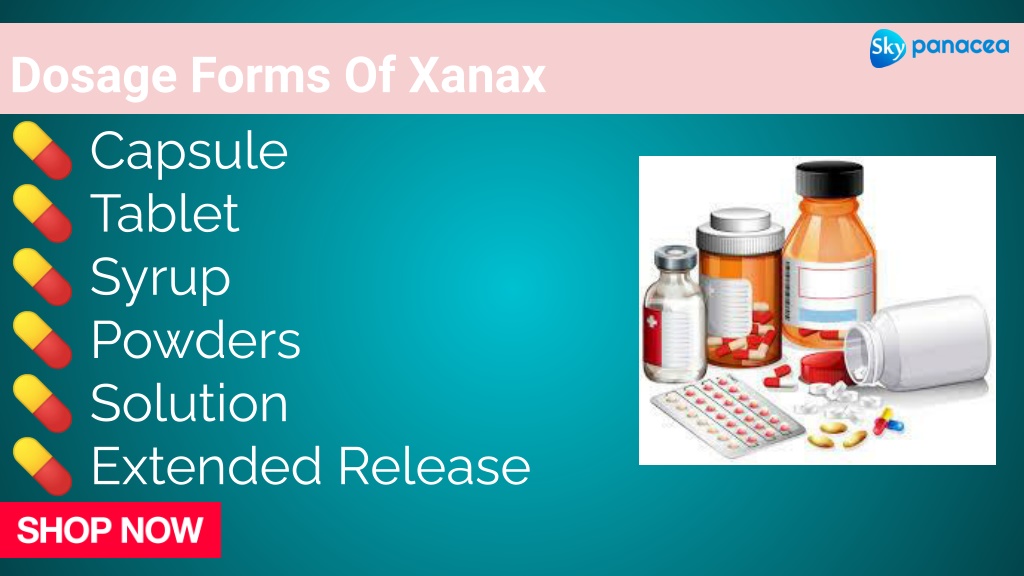 Sky panacea

Dosage Forms Of Xanax

Capsule
Tablet
Syrup
Powders
Solution
Extended Release

SHOP NOW